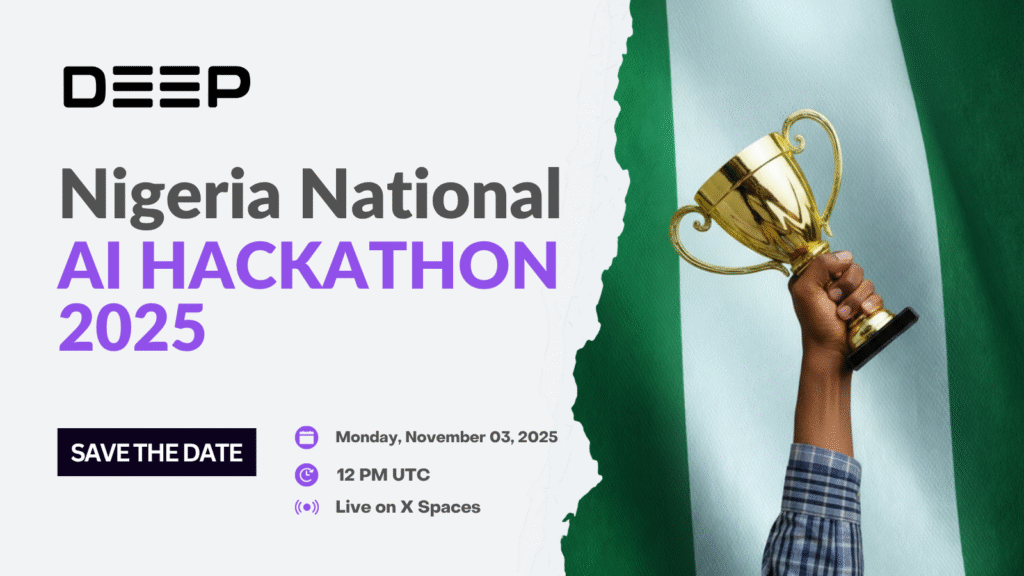 DEEP

Nigeria National
AI HACKATHON
2025

SAVE THE DATE

Monday, November 03, 2025

12 PM UTC

Live on X Spaces